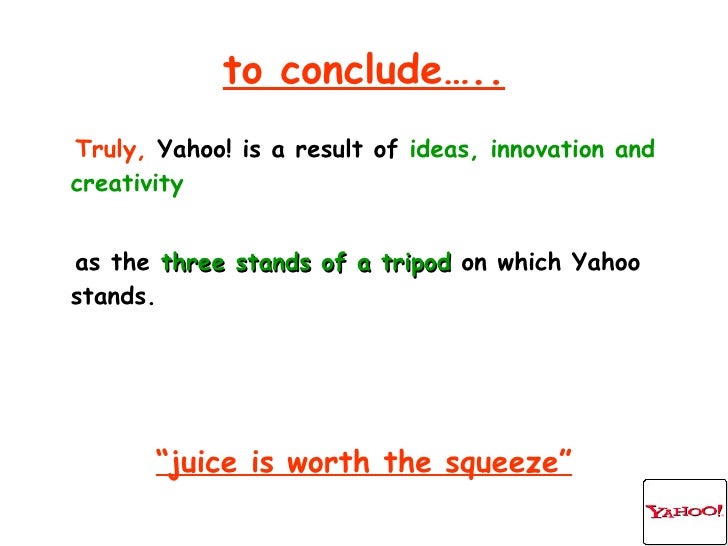 to conclude…..

Truly, Yahoo! is a result of ideas, innovation and creativity

as the three stands of a tripod on which Yahoo stands.

“juice is worth the squeeze”

YAHOO!